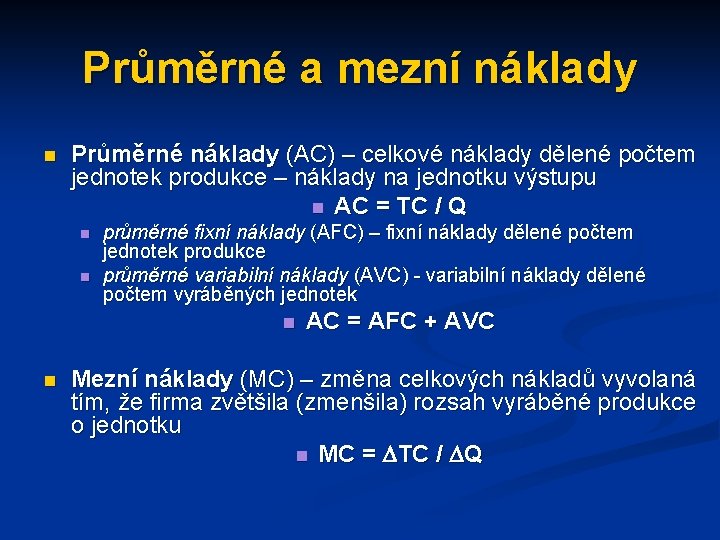 Průměrné a mezní náklady

Průměrné náklady (AC) – celkové náklady dělené počtem jednotek produkce – náklady na jednotku výstupu

$AC = TC / Q$

průměrné fixní náklady (AFC) – fixní náklady dělené počtem jednotek produkce

průměrné variabilní náklady (AVC) - variabilní náklady dělené počtem vyráběných jednotek

$AC = AFC + AVC$

Mezní náklady (MC) – změna celkových nákladů vyvolaná tím, že firma zvětšila (zmenšila) rozsah vyráběné produkce o jednotku

$MC = \Delta TC / \Delta Q$